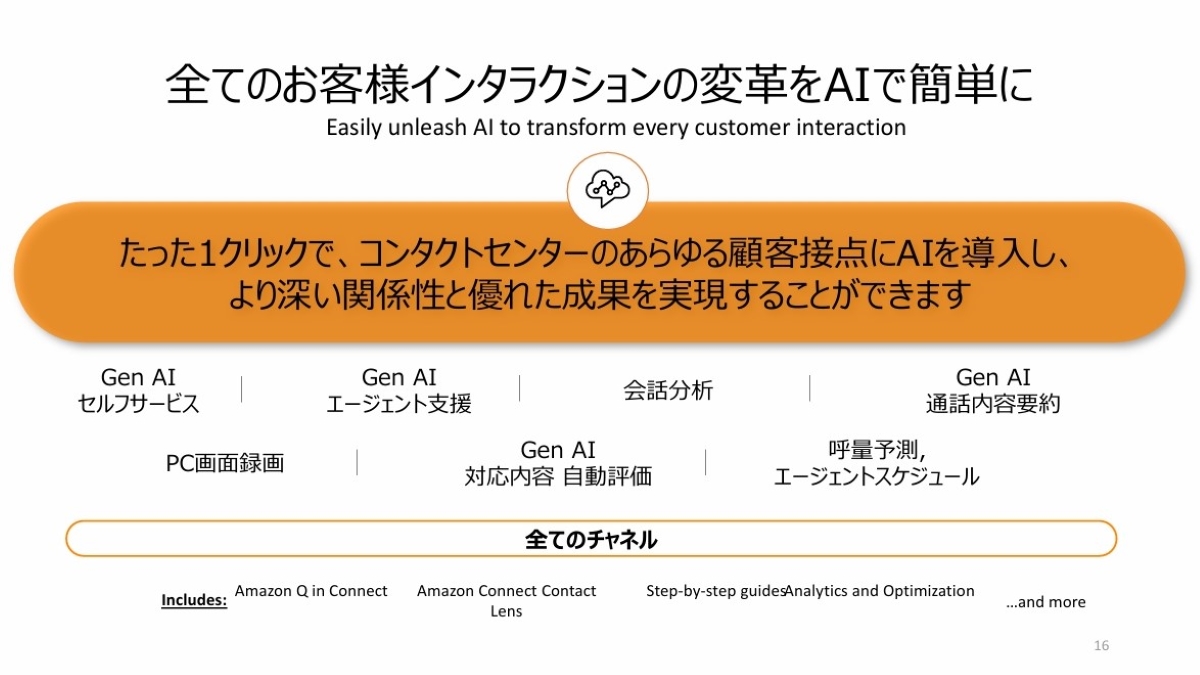 全てのお客様インタラクションの変革をAIで簡単に
Easily unleash AI to transform every customer interaction

たった1クリックで、コンタクトセンターのあらゆる顧客接点にAIを導入し、より深い関係性と優れた成果を実現することができます

Gen AI
セルフサービス

Gen AI
エージェント支援

会話分析

Gen AI
通話内容要約

PC画面録画

Gen AI
対応内容 自動評価

呼量予測,
エージェントスケジュール

全てのチャネル

Includes: Amazon Q in Connect Amazon Connect Contact Lens Step-by-step guides Analytics and Optimization ...and more

16